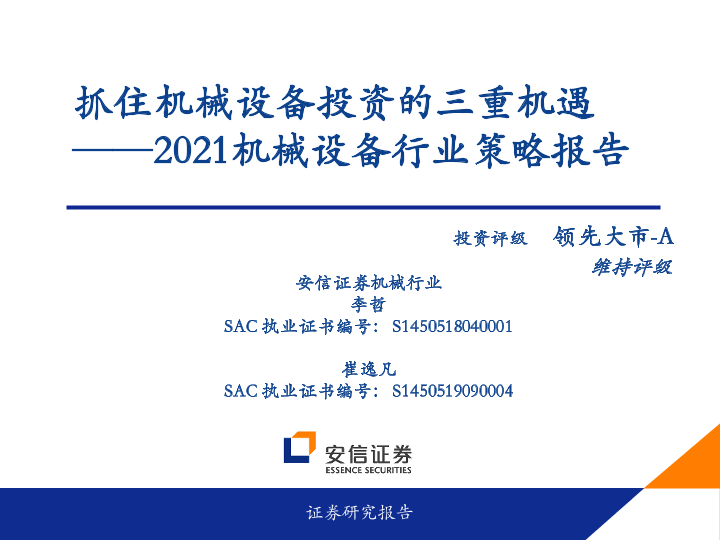 抓住机械设备投资的三重机遇
——2021机械设备行业策略报告

投资评级　领先大市-A
维持评级

安信证券机械行业
李哲
SAC 执业证书编号：S1450518040001

崔逸凡
SAC 执业证书编号：S1450519090004

安信证券
ESSENCE SECURITIES

证券研究报告